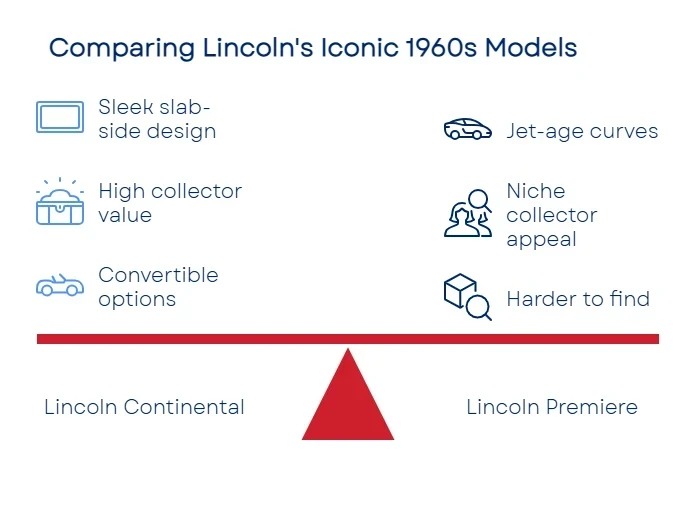 Comparing Lincoln's Iconic 1960s Models

Sleek slab-side design

High collector value

Convertible options

Jet-age curves

Niche collector appeal

Harder to find

Lincoln Continental

Lincoln Premiere